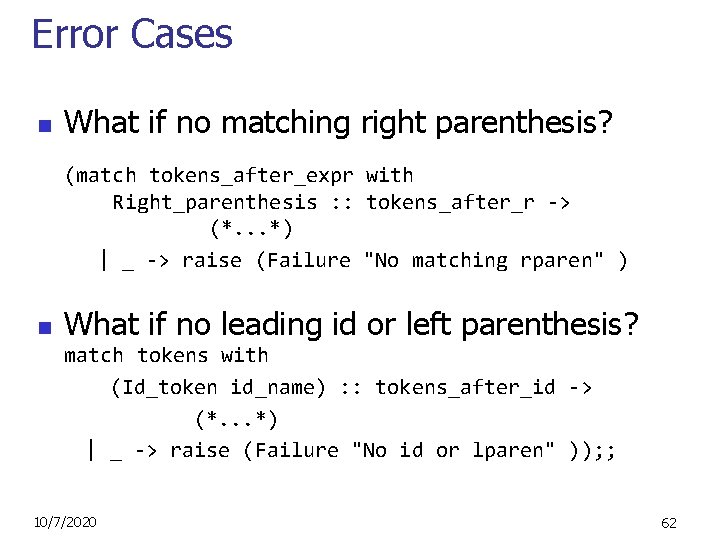 Error Cases

What if no matching right parenthesis?

(match tokens_after_expr with
    Right_parenthesis :: tokens_after_r ->
        (*...*)
  | _ -> raise (Failure "No matching rparen" )

What if no leading id or left parenthesis?

match tokens with
    (Id_token id_name) :: tokens_after_id ->
        (*...*)
  | _ -> raise (Failure "No id or lparen" ));;

10/7/2020

62